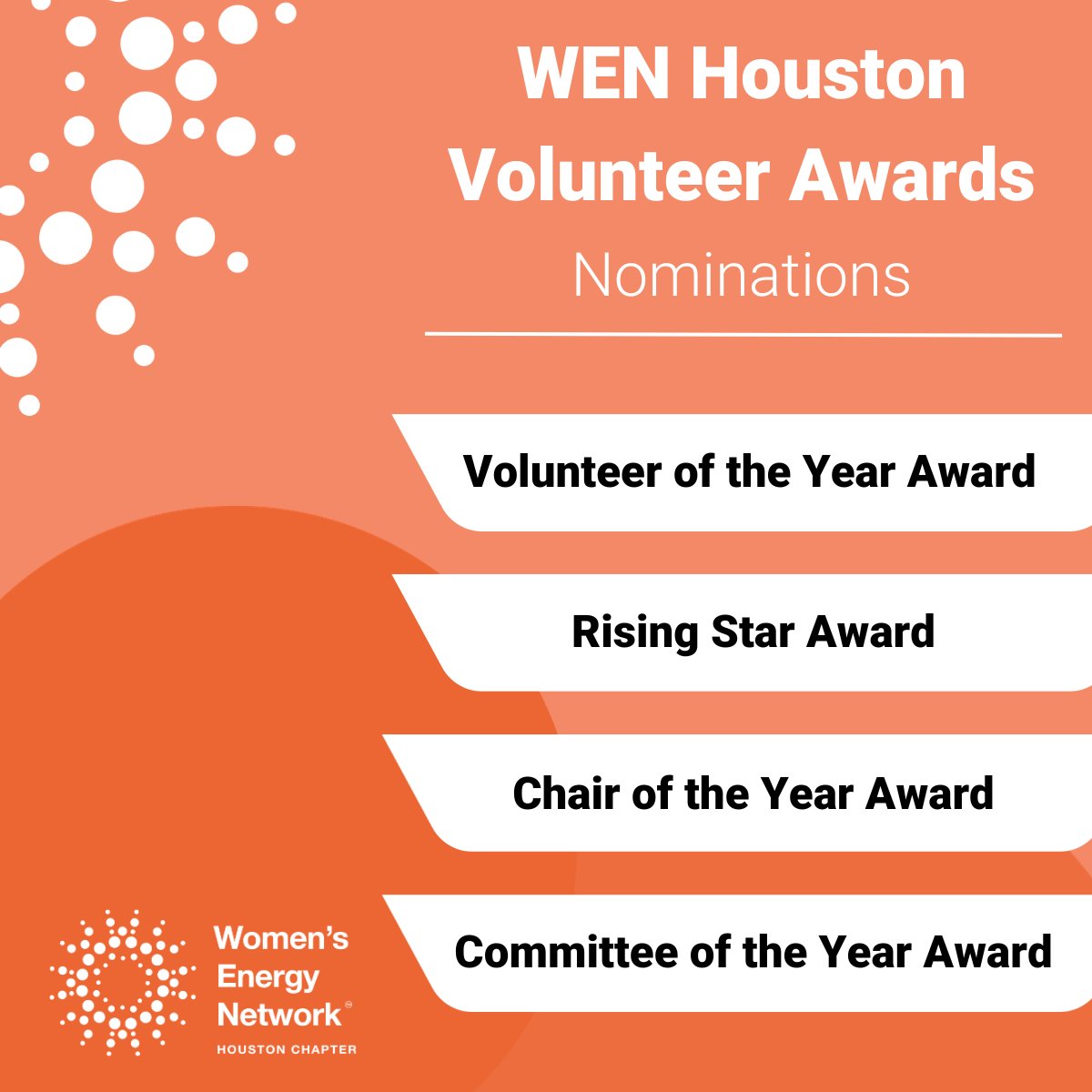 WEN Houston Volunteer Awards

Nominations

Volunteer of the Year Award

Rising Star Award

Chair of the Year Award

Committee of the Year Award

Women's Energy Network®
HOUSTON CHAPTER